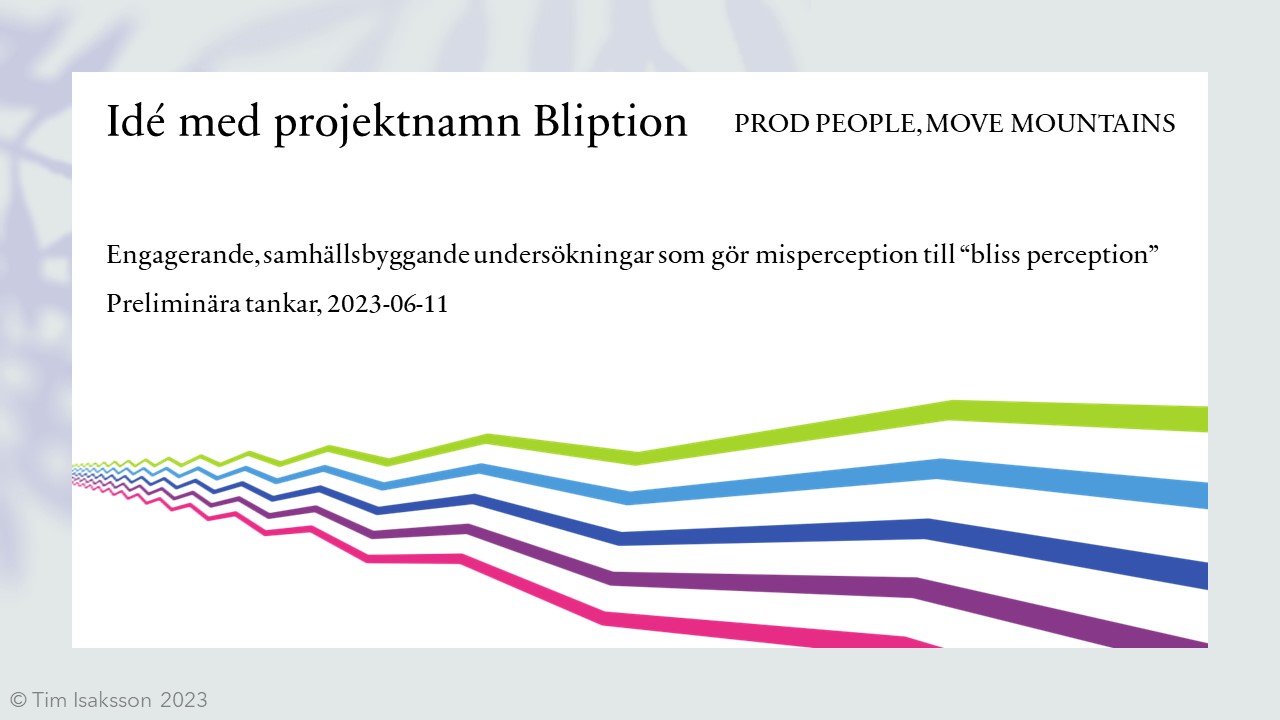 Idé med projektnamn Bliption

PROD PEOPLE, MOVE MOUNTAINS

Engagerande, samhällsbyggande undersökningar som gör misperception till “bliss perception”

Preliminära tankar, 2023-06-11

© Tim Isaksson 2023